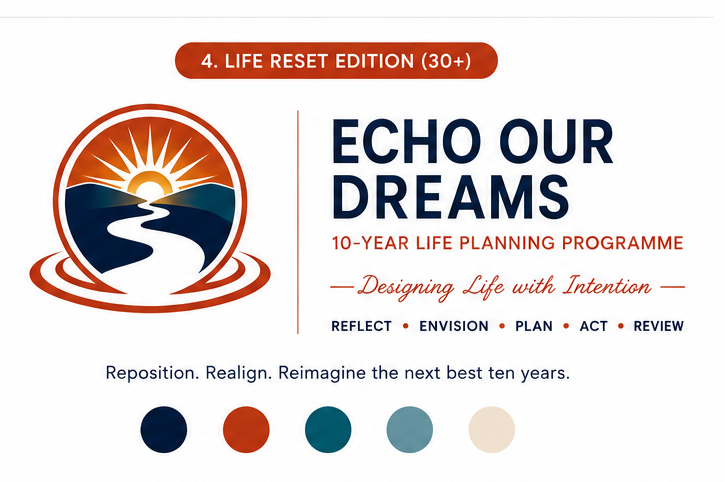 4. LIFE RESET EDITION (30+)

ECHO OUR DREAMS

10-YEAR LIFE PLANNING PROGRAMME

— Designing Life with Intention —

REFLECT • ENVISION • PLAN • ACT • REVIEW

Reposition. Realign. Reimagine the next best ten years.